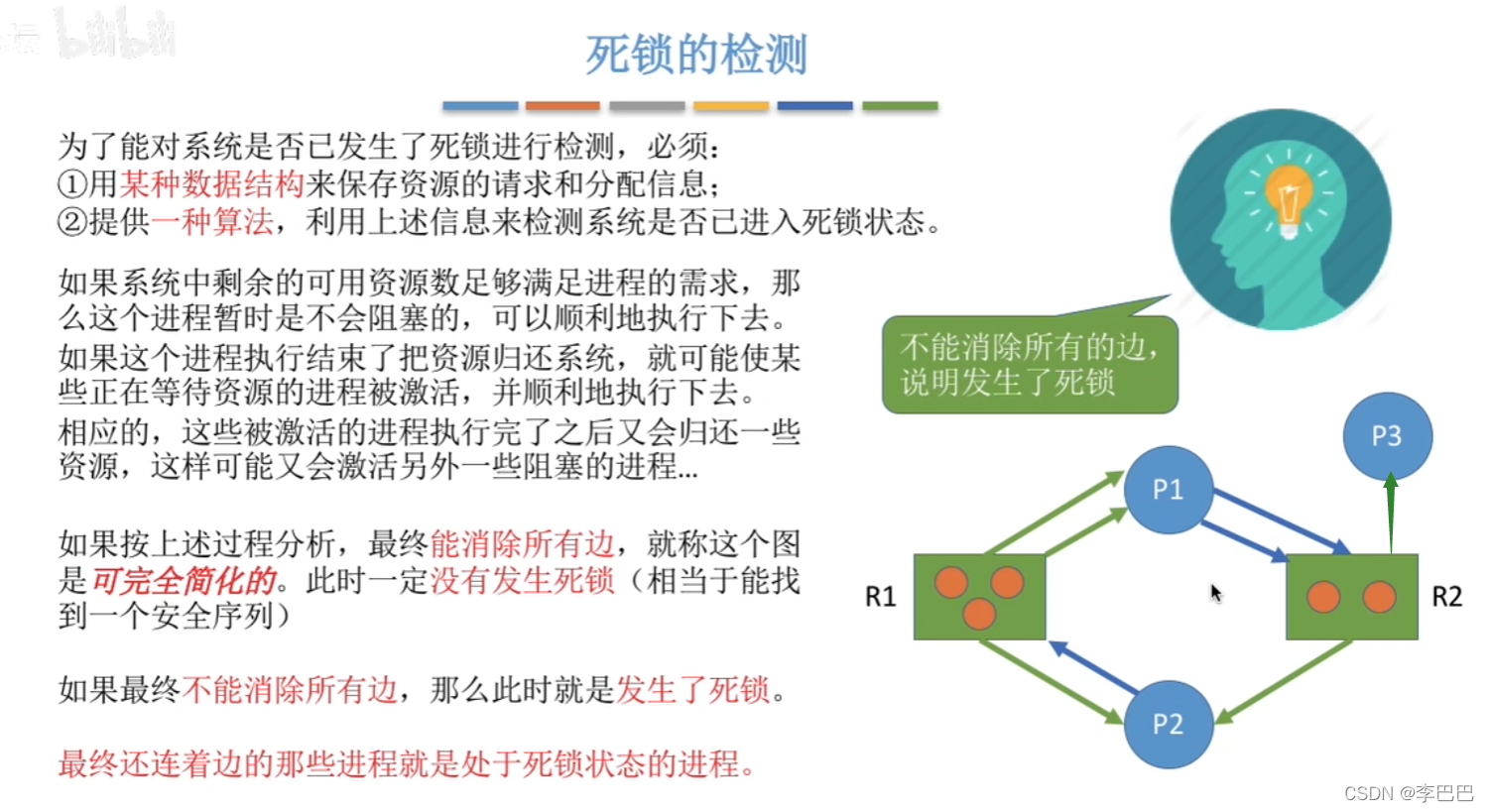 bilibili

死锁的检测

为了能对系统是否已发生了死锁进行检测，必须：
①用某种数据结构来保存资源的请求和分配信息；
②提供一种算法，利用上述信息来检测系统是否已进入死锁状态。

如果系统中剩余的可用资源数足够满足进程的需求，那么这个进程暂时是不会阻塞的，可以顺利地执行下去。
如果这个进程执行结束了把资源归还系统，就可能使某些正在等待资源的进程被激活，并顺利地执行下去。
相应的，这些被激活的进程执行完了之后又会归还一些资源，这样可能又会激活另外一些阻塞的进程...

如果按上述过程分析，最终能消除所有边，就称这个图是可完全简化的。此时一定没有发生死锁（相当于能找到一个安全序列）

如果最终不能消除所有边，那么此时就是发生了死锁。

最终还连着边的那些进程就是处于死锁状态的进程。

不能消除所有的边，说明发生了死锁

P3

P1

R1

R2

P2

CSDN @李巴巴